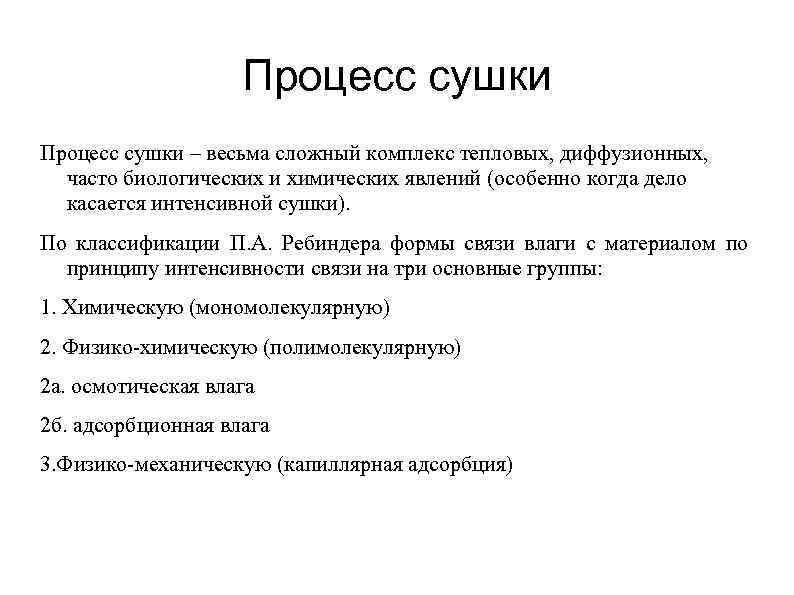 Процесс сушки

Процесс сушки – весьма сложный комплекс тепловых, диффузионных, часто биологических и химических явлений (особенно когда дело касается интенсивной сушки).

По классификации П.А. Ребиндера формы связи влаги с материалом по принципу интенсивности связи на три основные группы:

1. Химическую (мономолекулярную)

2. Физико-химическую (полимолекулярную)

2а. осмотическая влага

2б. адсорбционная влага

3.Физико-механическую (капиллярная адсорбция)